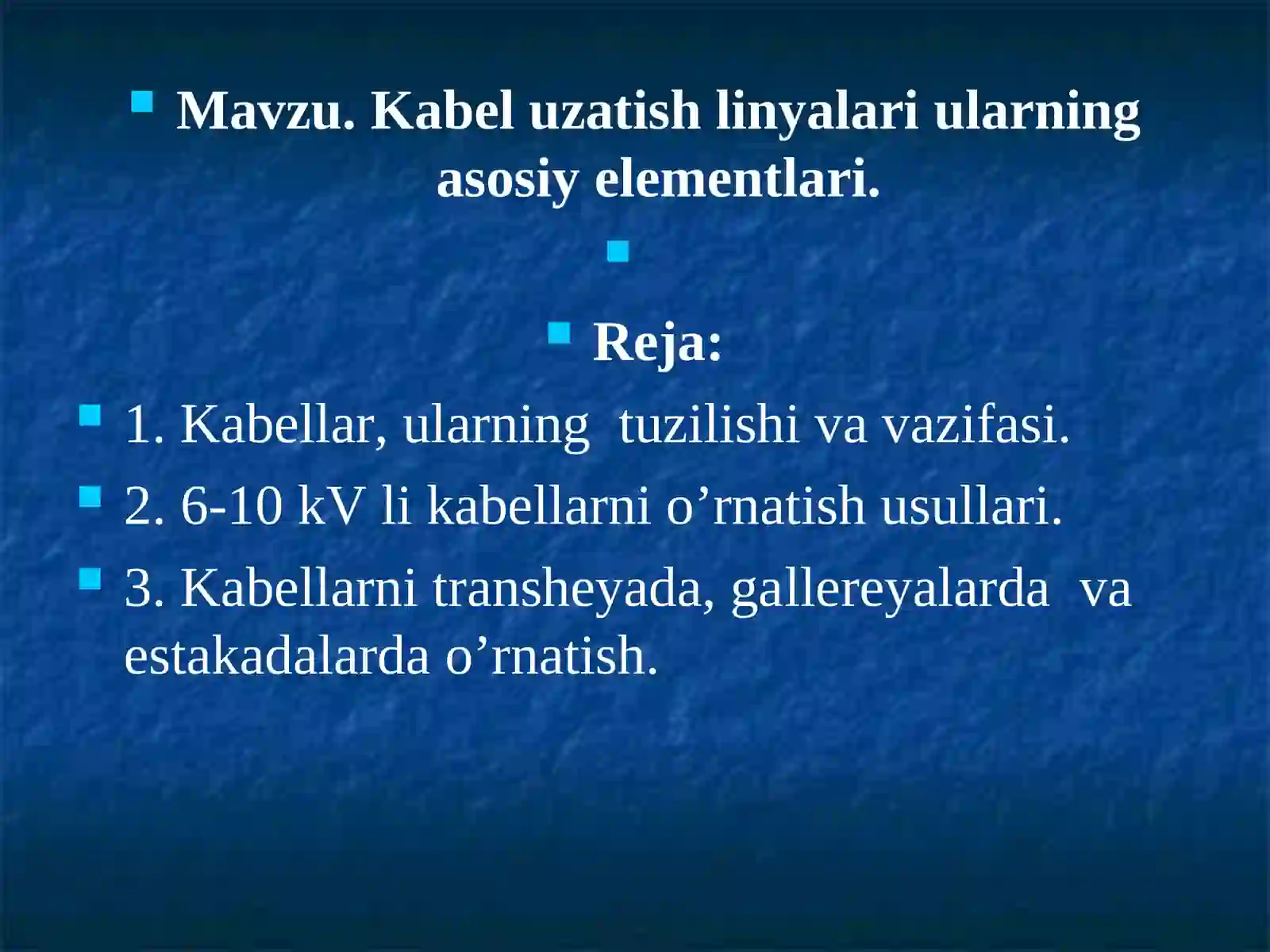 Mavzu. Kabel uzatish linyalari ularning asosiy elementlari.

Reja:

1. Kabellar, ularning  tuzilishi va vazifasi.

2. 6-10 kV li kabellarni o’rnatish usullari.

3. Kabellarni transheyada, gallereyalarda  va estakadalarda o’rnatish.